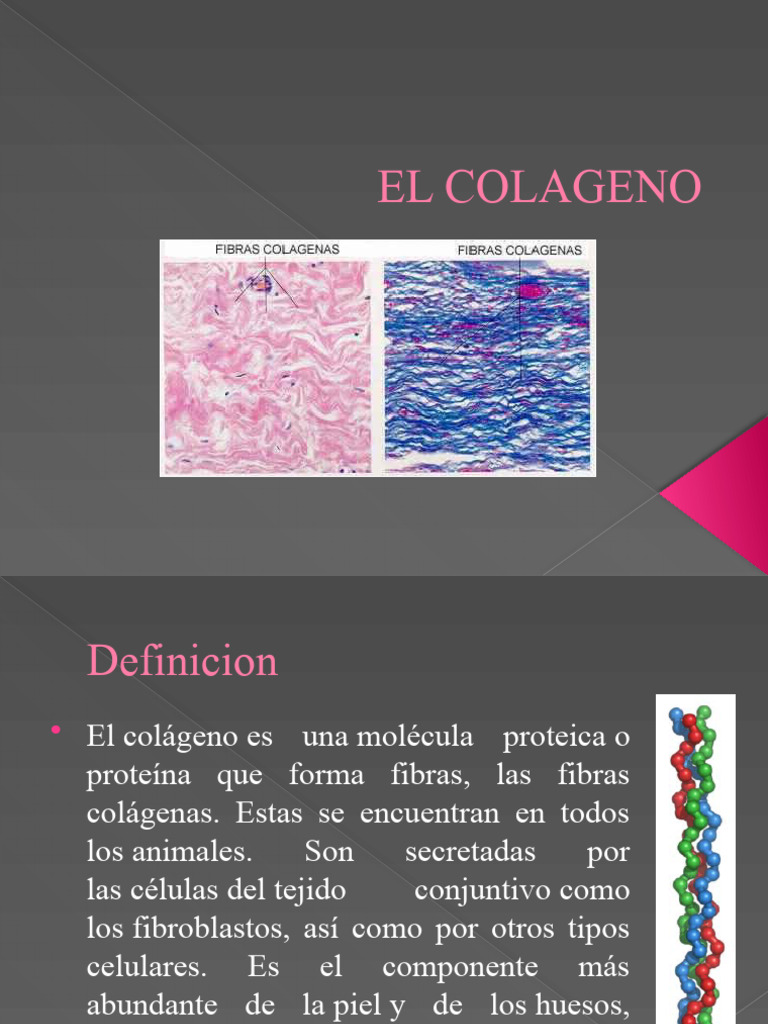 EL COLAGENO

FIBRAS COLAGENAS

FIBRAS COLAGENAS

Definicion

• El colágeno es una molécula proteica o proteína que forma fibras, las fibras colágenas. Estas se encuentran en todos los animales. Son secretadas por las células del tejido conjuntivo como los fibroblastos, así como por otros tipos celulares. Es el componente más abundante de la piel y de los huesos,